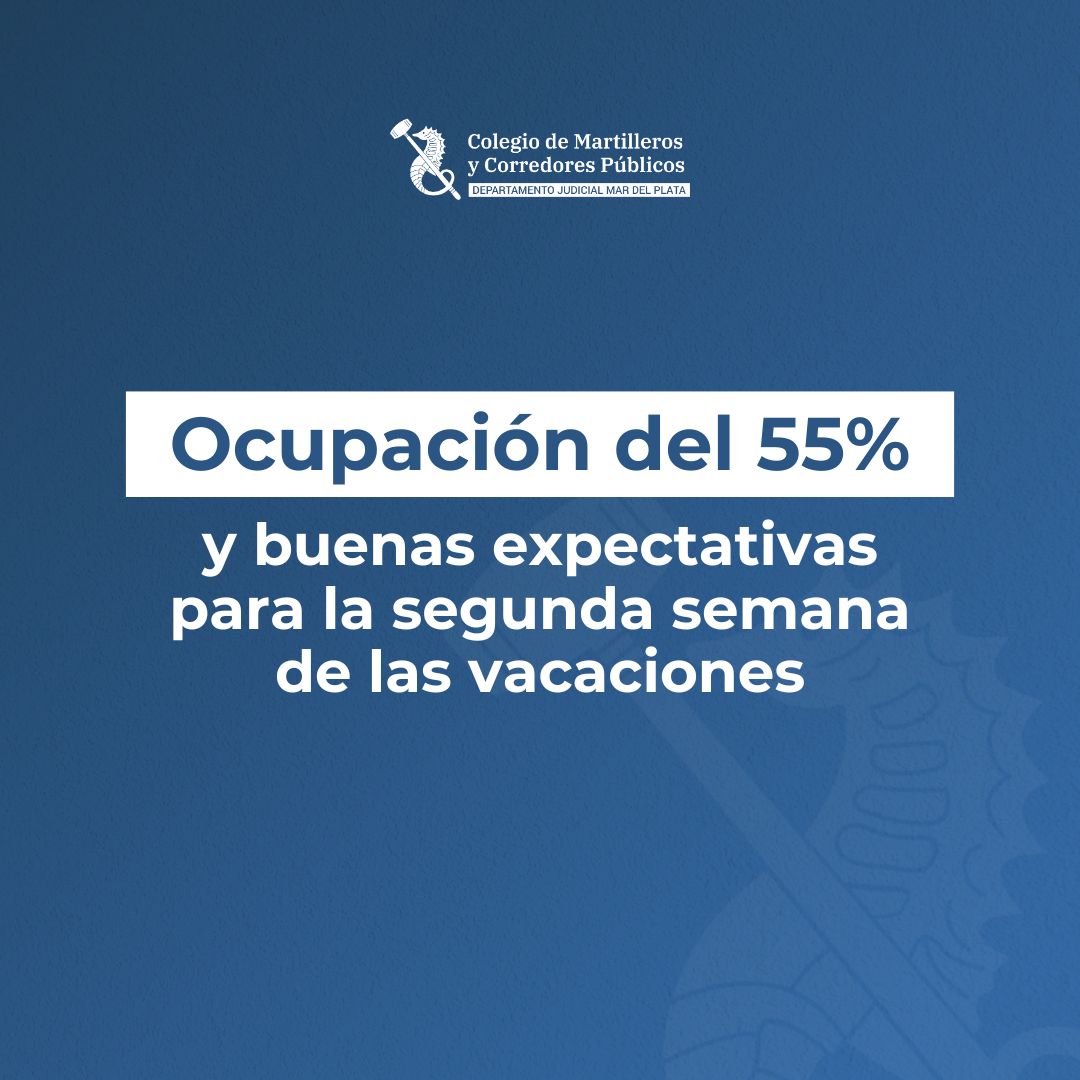 Colegio de Martilleros
y Corredores Públicos
DEPARTAMENTO JUDICIAL MAR DEL PLATA

Ocupación del 55%
y buenas expectativas para la segunda semana de las vacaciones